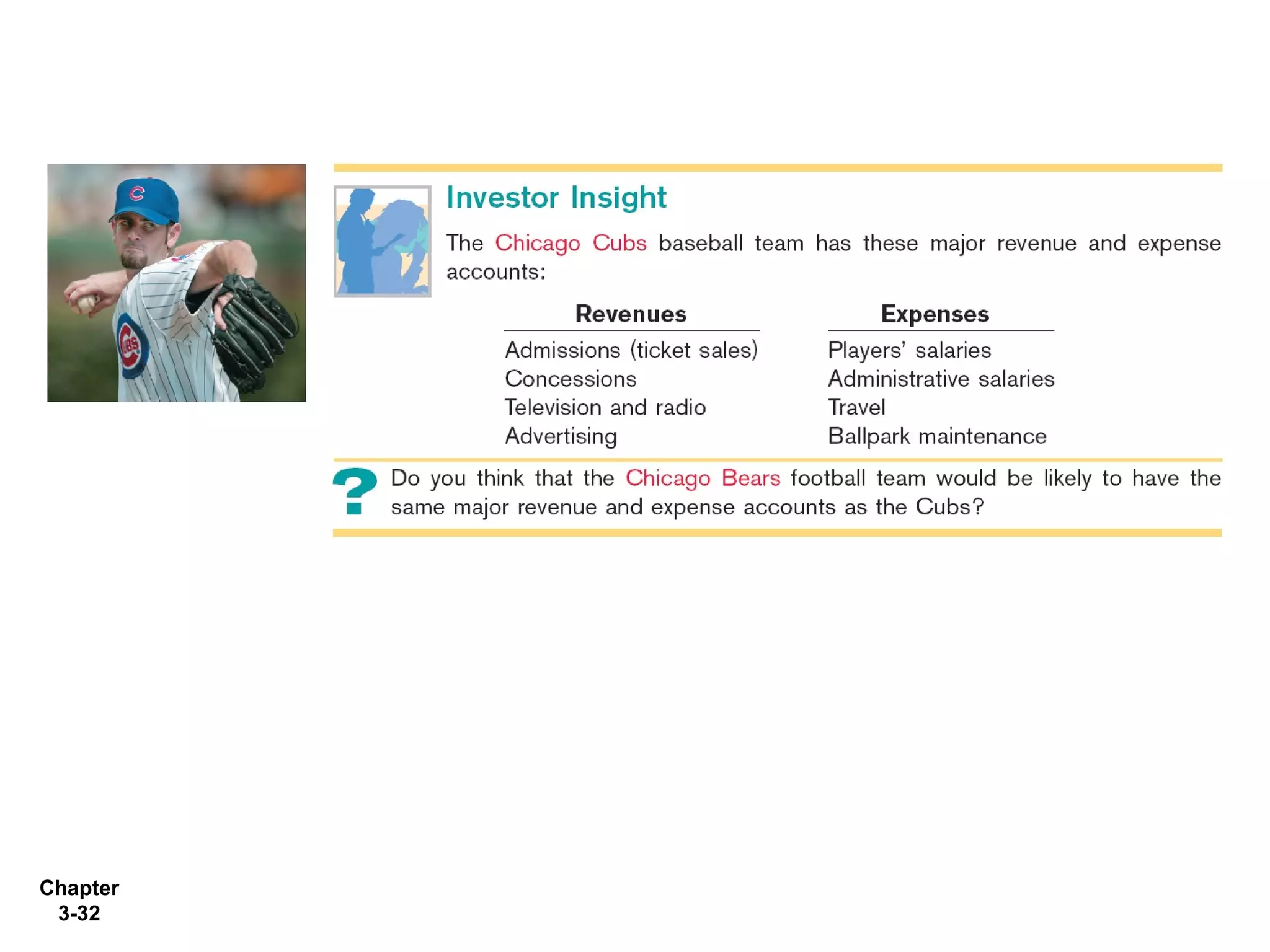 Investor Insight

The Chicago Cubs baseball team has these major revenue and expense accounts:

| Revenues | Expenses |
|---|---|
| Admissions (ticket sales) | Players' salaries |
| Concessions | Administrative salaries |
| Television and radio | Travel |
| Advertising | Ballpark maintenance |

? Do you think that the Chicago Bears football team would be likely to have the same major revenue and expense accounts as the Cubs?

Chapter 3-32